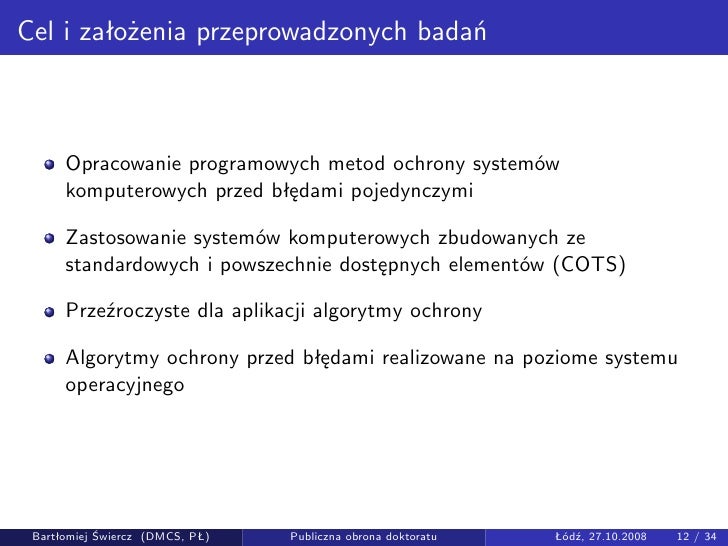 Cel i założenia przeprowadzonych badań

Opracowanie programowych metod ochrony systemów komputerowych przed błędami pojedynczymi

Zastosowanie systemów komputerowych zbudowanych ze standardowych i powszechnie dostępnych elementów (COTS)

Przeźroczyste dla aplikacji algorytmy ochrony

Algorytmy ochrony przed błędami realizowane na poziome systemu operacyjnego

Bartłomiej Świercz (DMCS, PŁ) Publiczna obrona doktoratu Łódź, 27.10.2008 12 / 34